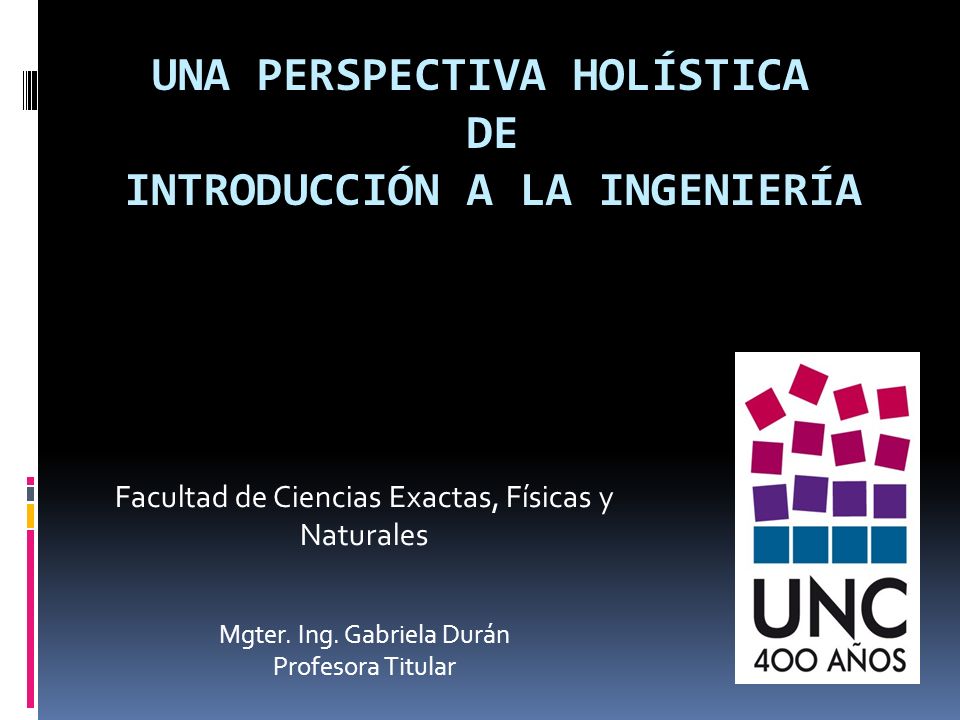 UNA PERSPECTIVA HOLÍSTICA
DE
INTRODUCCIÓN A LA INGENIERÍA

Facultad de Ciencias Exactas, Físicas y Naturales

Mgter. Ing. Gabriela Durán
Profesora Titular

UNC
400 AÑOS